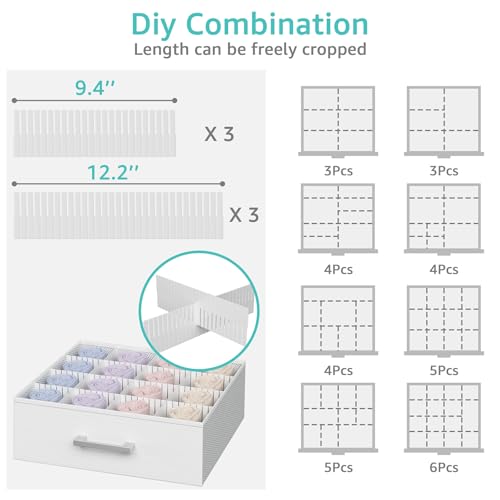 Diy Combination
Length can be freely cropped

9.4''
X 3
12.2''
X 3

3Pcs
3Pcs
4Pcs
4Pcs
4Pcs
5Pcs
5Pcs
6Pcs